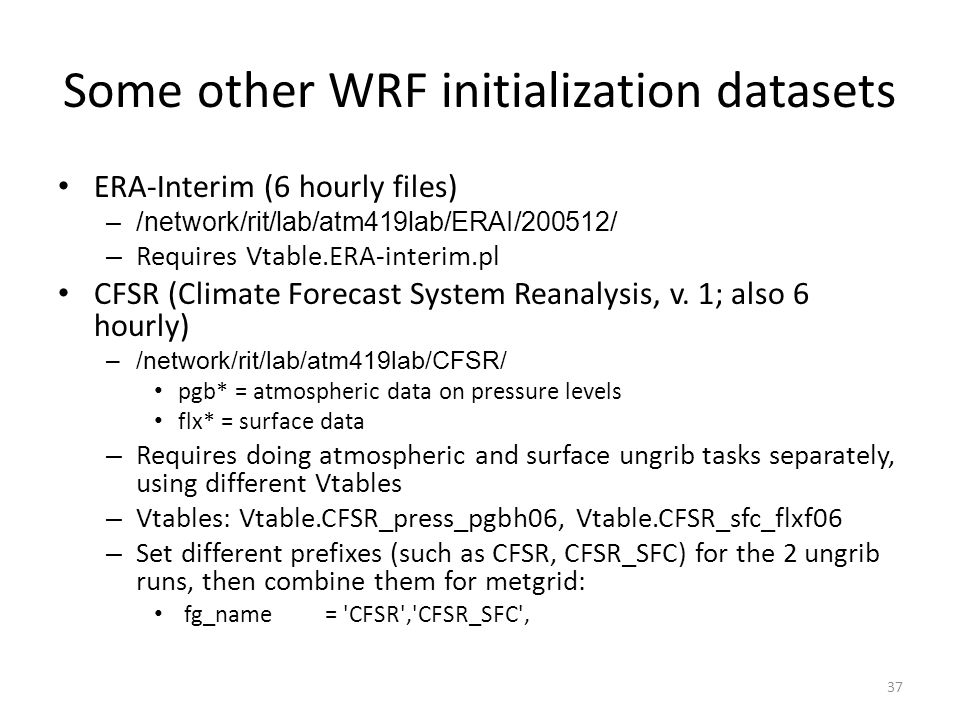 Some other WRF initialization datasets

• ERA-Interim (6 hourly files)
 – /network/rit/lab/atm419lab/ERAI/200512/
 – Requires Vtable.ERA-interim.pl
• CFSR (Climate Forecast System Reanalysis, v. 1; also 6 hourly)
 – /network/rit/lab/atm419lab/CFSR/
  • pgb* = atmospheric data on pressure levels
  • flx* = surface data
 – Requires doing atmospheric and surface ungrib tasks separately, using different Vtables
 – Vtables: Vtable.CFSR_press_pgbh06, Vtable.CFSR_sfc_flxf06
 – Set different prefixes (such as CFSR, CFSR_SFC) for the 2 ungrib runs, then combine them for metgrid:
  • fg_name = 'CFSR','CFSR_SFC',

37